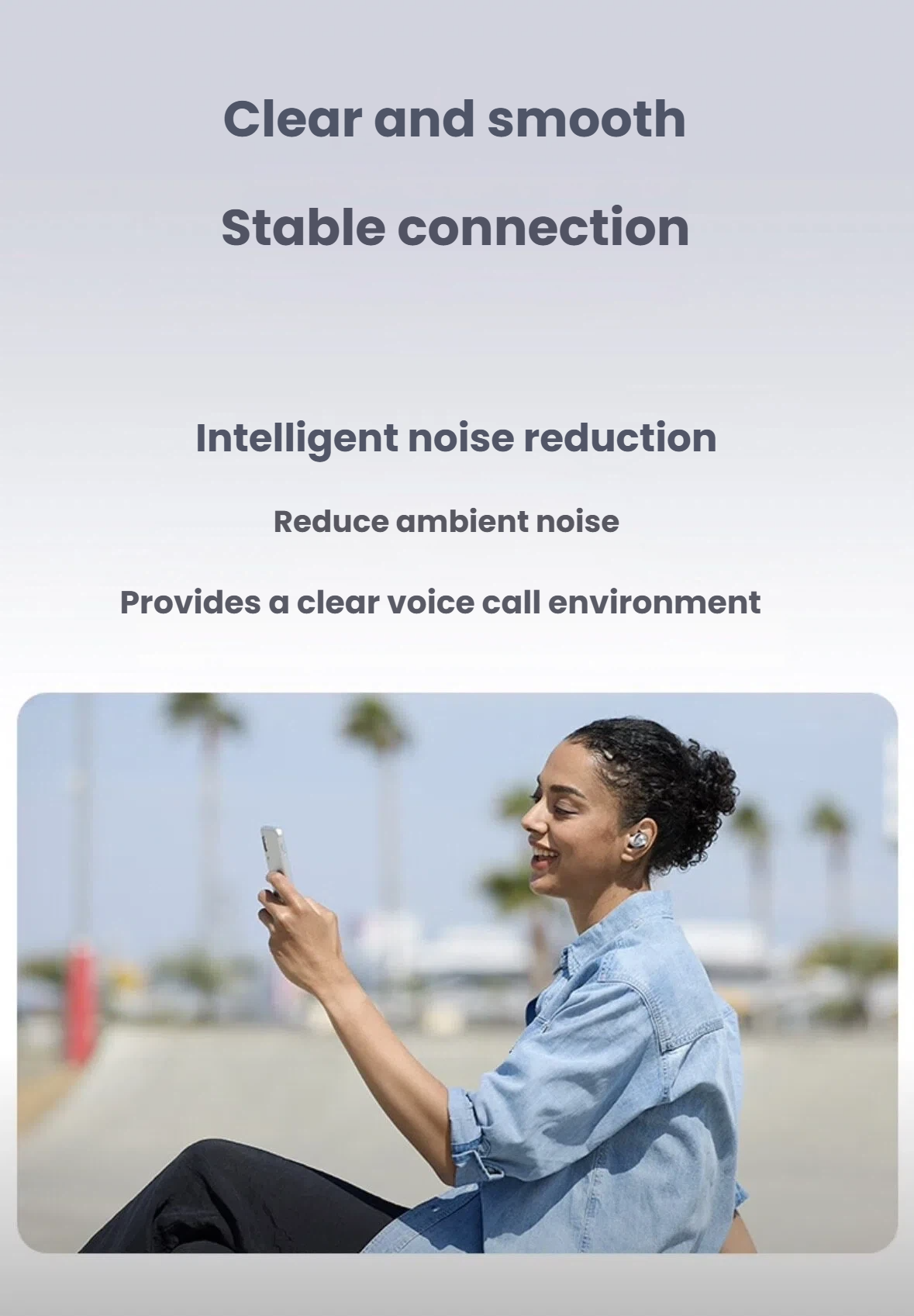 Clear and smooth

Stable connection

Intelligent noise reduction

Reduce ambient noise

Provides a clear voice call environment